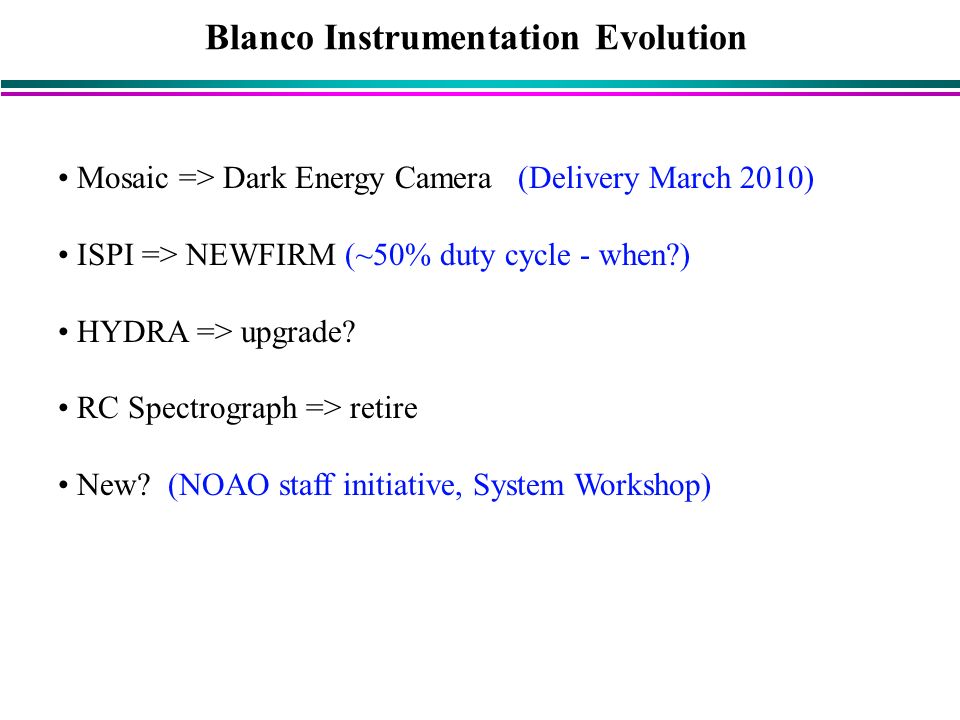 Blanco Instrumentation Evolution

• Mosaic => Dark Energy Camera (Delivery March 2010)

• ISPI => NEWFIRM (~50% duty cycle - when?)

• HYDRA => upgrade?

• RC Spectrograph => retire

• New? (NOAO staff initiative, System Workshop)